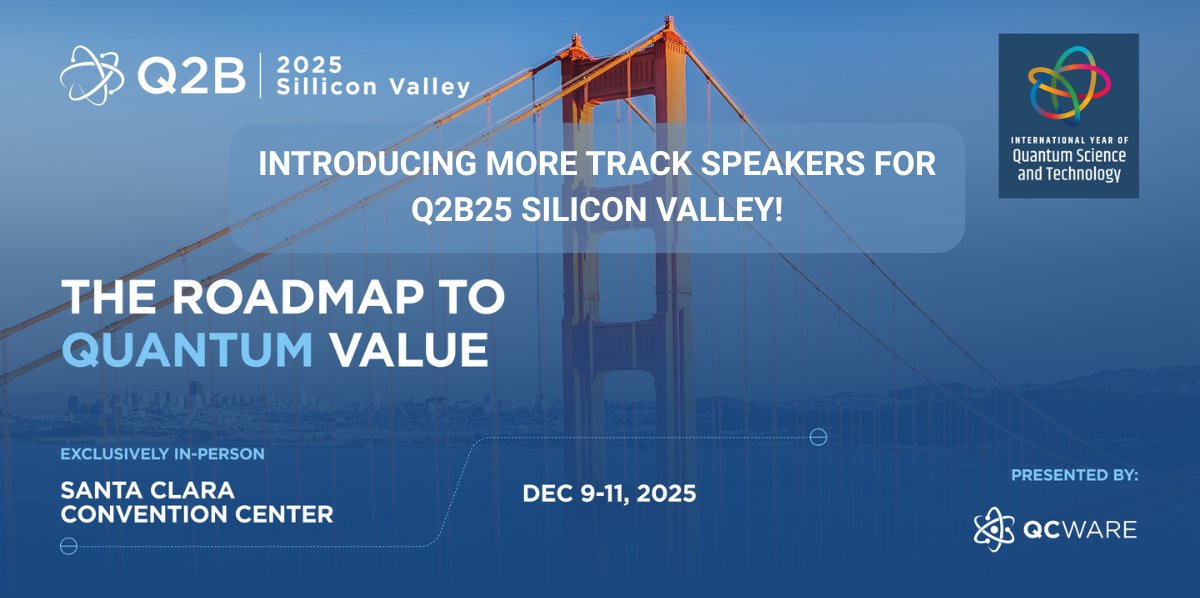 Q2B | 2025 Sillicon Valley

INTERNATIONAL YEAR OF Quantum Science and Technology

INTRODUCING MORE TRACK SPEAKERS FOR Q2B25 SILICON VALLEY!

THE ROADMAP TO QUANTUM VALUE

EXCLUSIVELY IN-PERSON

SANTA CLARA CONVENTION CENTER

DEC 9-11, 2025

PRESENTED BY:

QCWARE